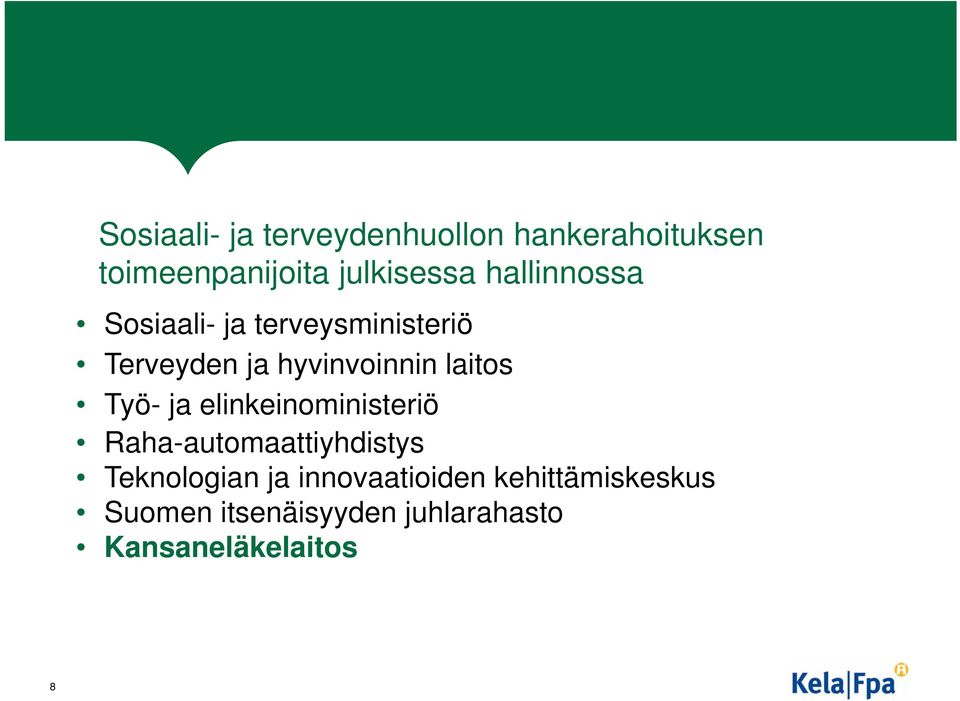 Sosiaali- ja terveydenhuollon hankerahoituksen toimeenpanijoita julkisessa hallinnossa

• Sosiaali- ja terveysministeriö
• Terveyden ja hyvinvoinnin laitos
• Työ- ja elinkeinoministeriö
• Raha-automaattiyhdistys
• Teknologian ja innovaatioiden kehittämiskeskus
• Suomen itsenäisyyden juhlarahasto
• Kansaneläkelaitos

8

Kela|Fpa